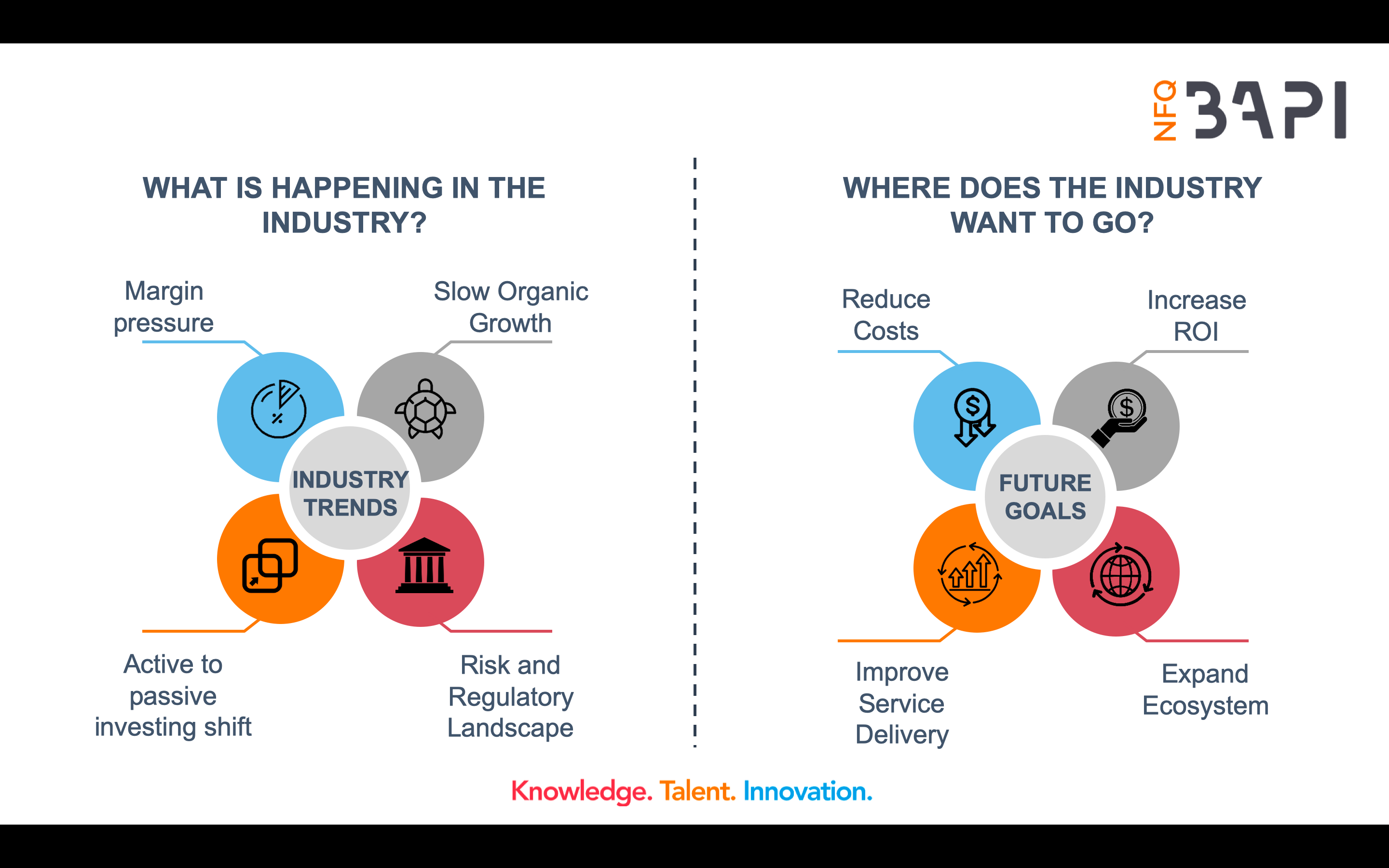 NFQ BAPI

WHAT IS HAPPENING IN THE INDUSTRY?

Margin pressure

Slow Organic Growth

INDUSTRY TRENDS

Active to passive investing shift

Risk and Regulatory Landscape

WHERE DOES THE INDUSTRY WANT TO GO?

Reduce Costs

Increase ROI

FUTURE GOALS

Improve Service Delivery

Expand Ecosystem

Knowledge. Talent. Innovation.